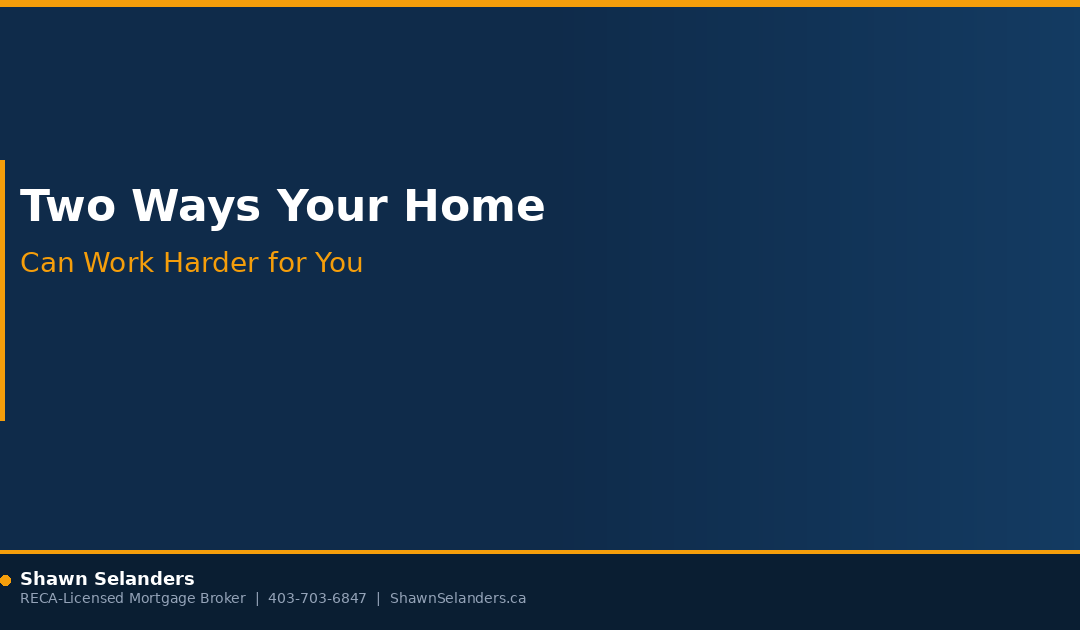 Two Ways Your Home

Can Work Harder for You

Shawn Selanders

RECA-Licensed Mortgage Broker | 403-703-6847 | ShawnSelanders.ca